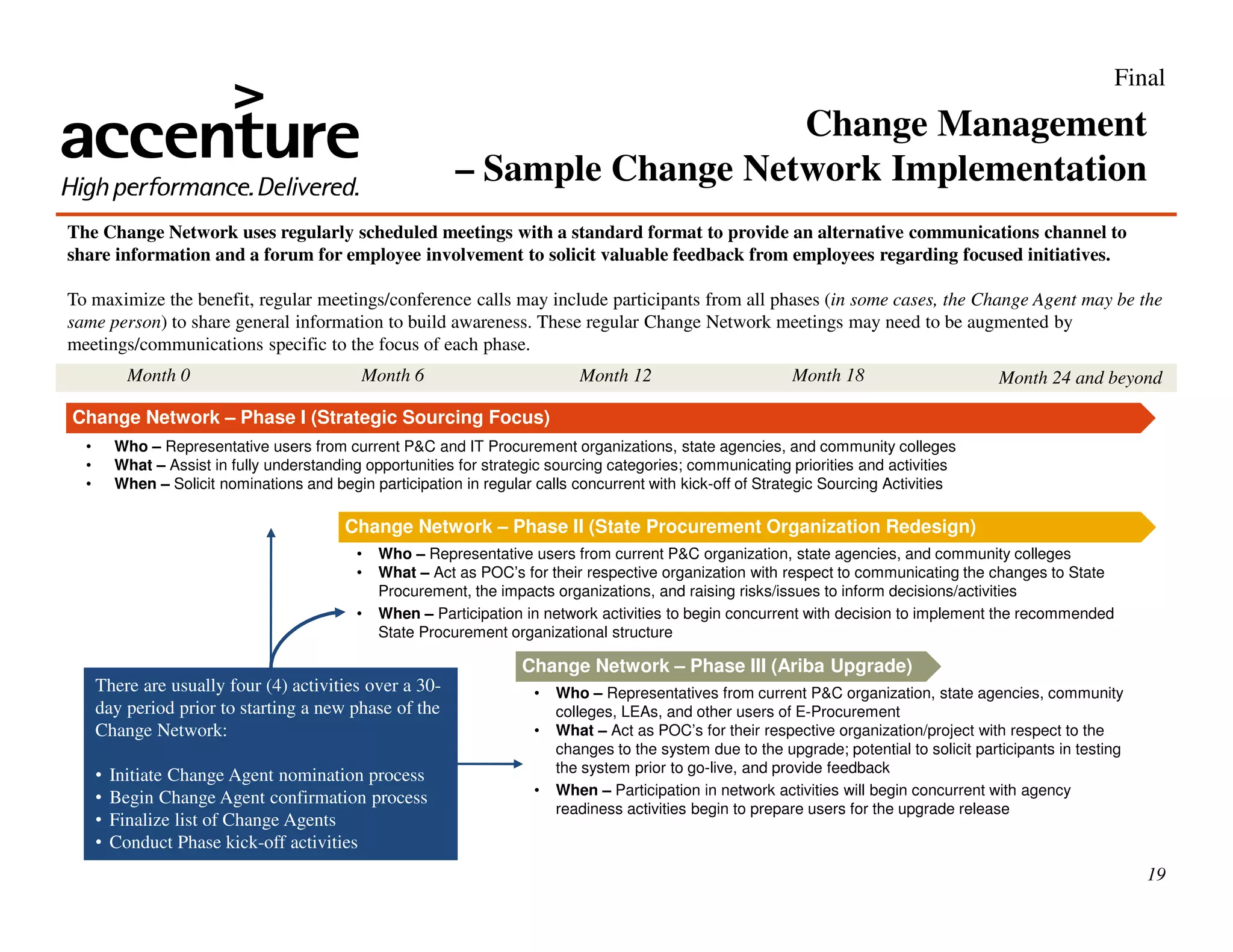 Final

accenture
High performance. Delivered.

Change Management
– Sample Change Network Implementation

The Change Network uses regularly scheduled meetings with a standard format to provide an alternative communications channel to share information and a forum for employee involvement to solicit valuable feedback from employees regarding focused initiatives.

To maximize the benefit, regular meetings/conference calls may include participants from all phases (in some cases, the Change Agent may be the same person) to share general information to build awareness. These regular Change Network meetings may need to be augmented by meetings/communications specific to the focus of each phase.

Month 0 Month 6 Month 12 Month 18 Month 24 and beyond

Change Network – Phase I (Strategic Sourcing Focus)

• Who – Representative users from current P&C and IT Procurement organizations, state agencies, and community colleges
• What – Assist in fully understanding opportunities for strategic sourcing categories; communicating priorities and activities
• When – Solicit nominations and begin participation in regular calls concurrent with kick-off of Strategic Sourcing Activities

Change Network – Phase II (State Procurement Organization Redesign)

• Who – Representative users from current P&C organization, state agencies, and community colleges
• What – Act as POC's for their respective organization with respect to communicating the changes to State Procurement, the impacts organizations, and raising risks/issues to inform decisions/activities
• When – Participation in network activities to begin concurrent with decision to implement the recommended State Procurement organizational structure

Change Network – Phase III (Ariba Upgrade)

• Who – Representatives from current P&C organization, state agencies, community colleges, LEAs, and other users of E-Procurement
• What – Act as POC's for their respective organization/project with respect to the changes to the system due to the upgrade; potential to solicit participants in testing the system prior to go-live, and provide feedback
• When – Participation in network activities will begin concurrent with agency readiness activities begin to prepare users for the upgrade release

There are usually four (4) activities over a 30-day period prior to starting a new phase of the Change Network:

• Initiate Change Agent nomination process
• Begin Change Agent confirmation process
• Finalize list of Change Agents
• Conduct Phase kick-off activities

19